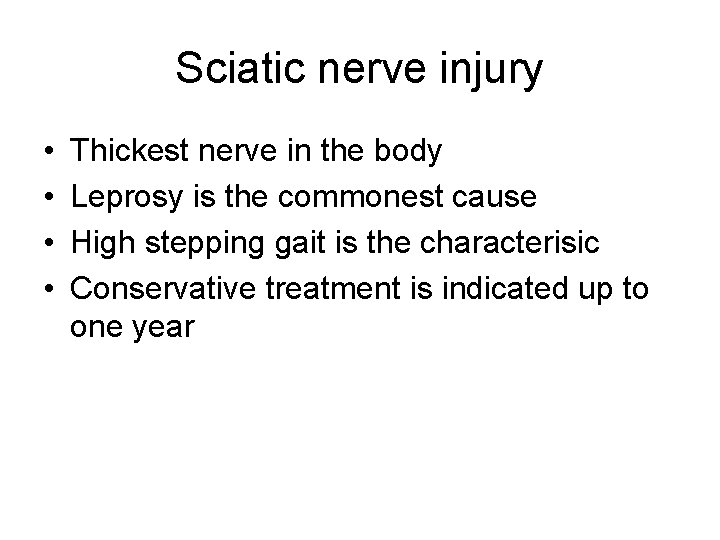 Sciatic nerve injury

• Thickest nerve in the body
• Leprosy is the commonest cause
• High stepping gait is the characterisic
• Conservative treatment is indicated up to one year